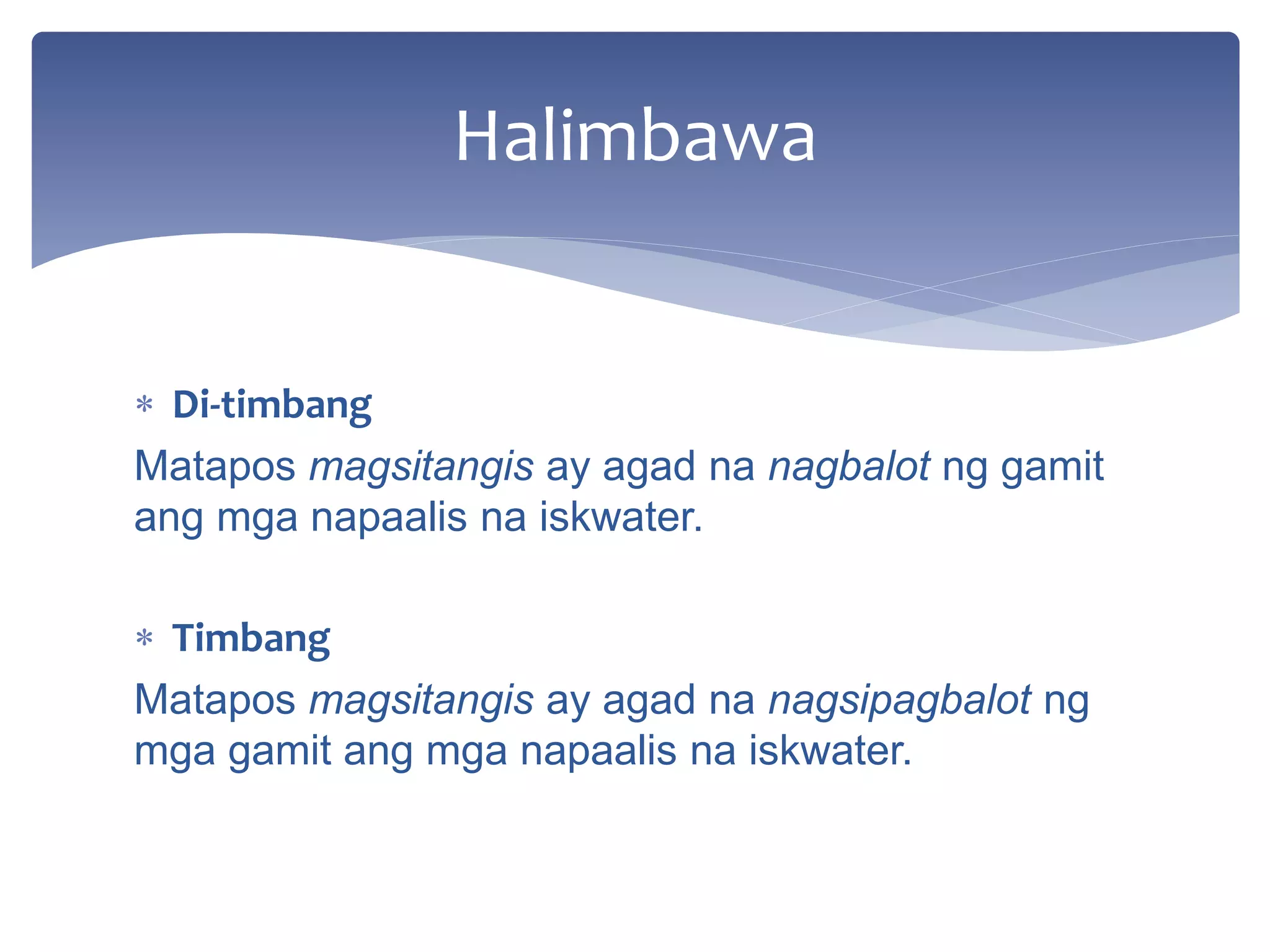 Halimbawa

* Di-timbang

Matapos magsitangis ay agad na nagbalot ng gamit ang mga napaalis na iskwater.

* Timbang

Matapos magsitangis ay agad na nagsipagbalot ng mga gamit ang mga napaalis na iskwater.